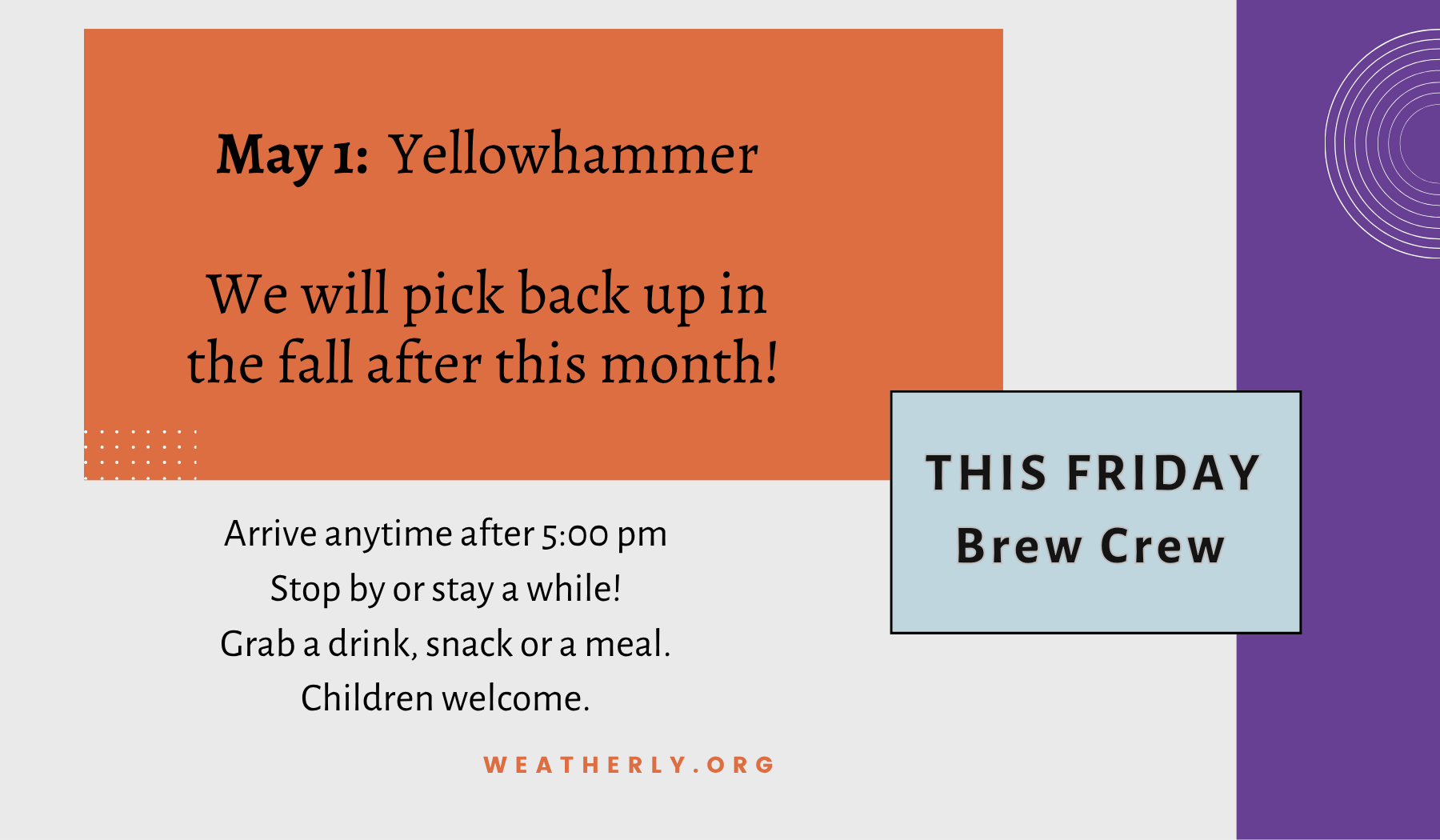 May 1: Yellowhammer

We will pick back up in the fall after this month!

THIS FRIDAY
Brew Crew

Arrive anytime after 5:00 pm
Stop by or stay a while!
Grab a drink, snack or a meal.
Children welcome.

WEATHERLY.ORG